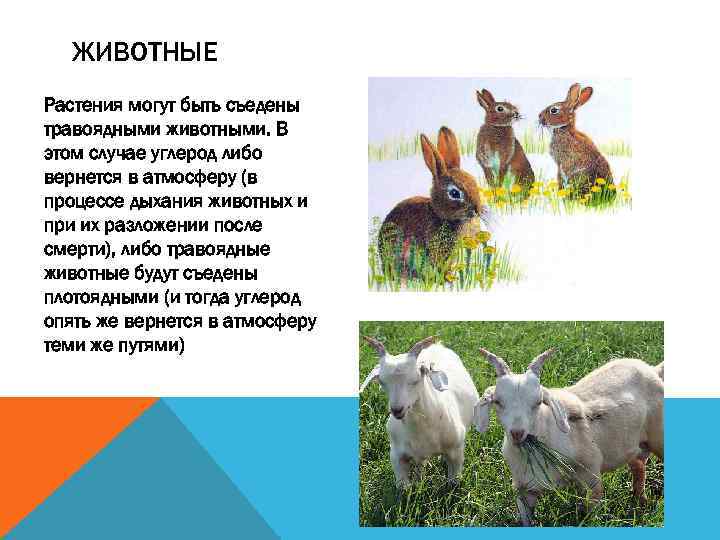 ЖИВОТНЫЕ

Растения могут быть съедены травоядными животными. В этом случае углерод либо вернется в атмосферу (в процессе дыхания животных и при их разложении после смерти), либо травоядные животные будут съедены плотоядными (и тогда углерод опять же вернется в атмосферу теми же путями)